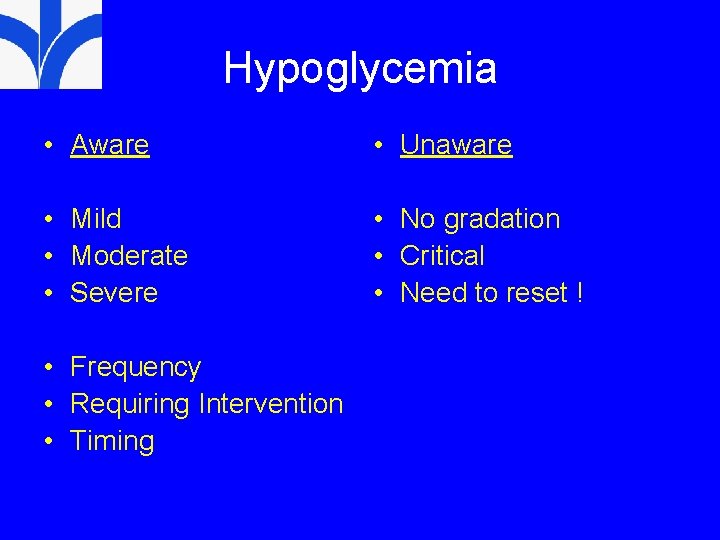 Hypoglycemia

• Aware

• Mild
• Moderate
• Severe

• Frequency
• Requiring Intervention
• Timing

• Unaware

• No gradation
• Critical
• Need to reset !